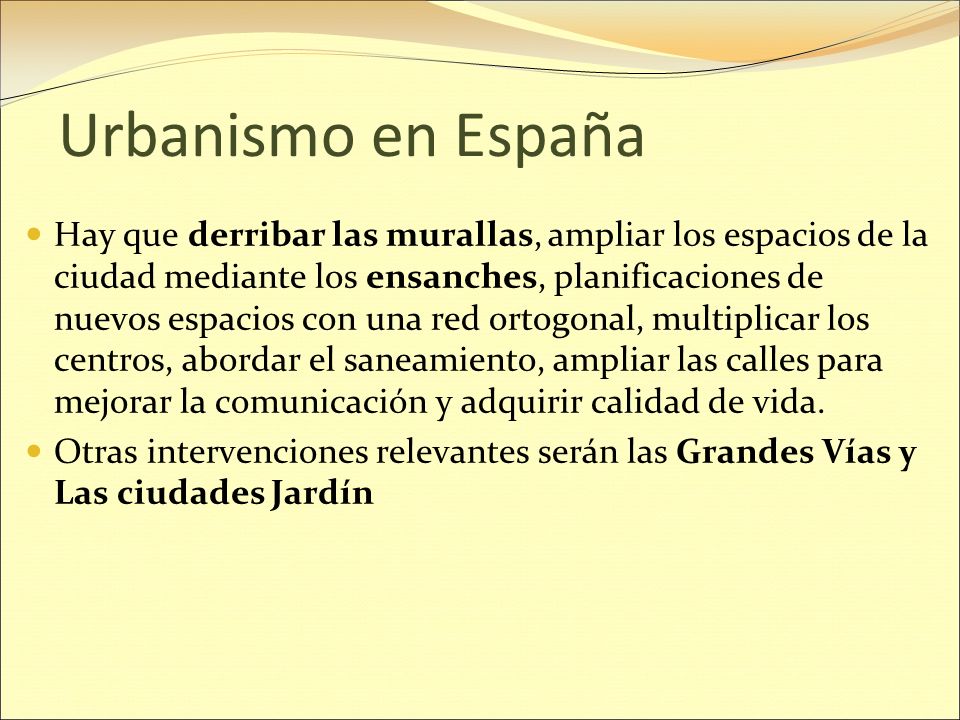 Urbanismo en España

Hay que derribar las murallas, ampliar los espacios de la ciudad mediante los ensanches, planificaciones de nuevos espacios con una red ortogonal, multiplicar los centros, abordar el saneamiento, ampliar las calles para mejorar la comunicación y adquirir calidad de vida.

Otras intervenciones relevantes serán las Grandes Vías y Las ciudades Jardín